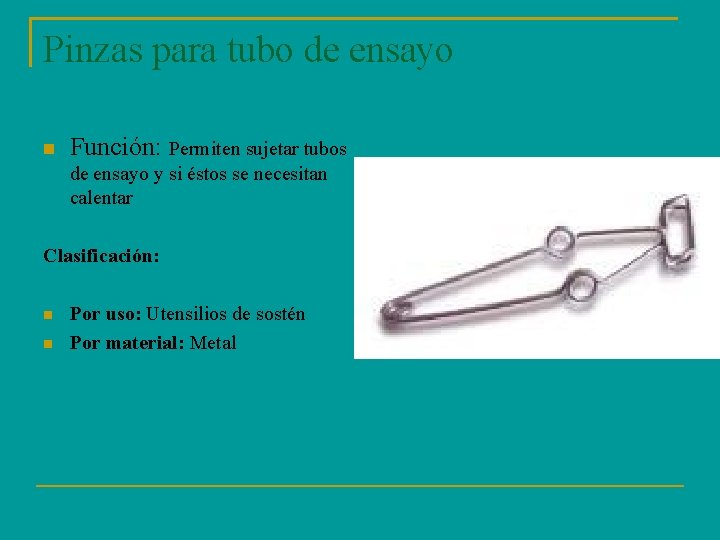 Pinzas para tubo de ensayo

Función: Permiten sujetar tubos de ensayo y si éstos se necesitan calentar

Clasificación:

Por uso: Utensilios de sostén
Por material: Metal